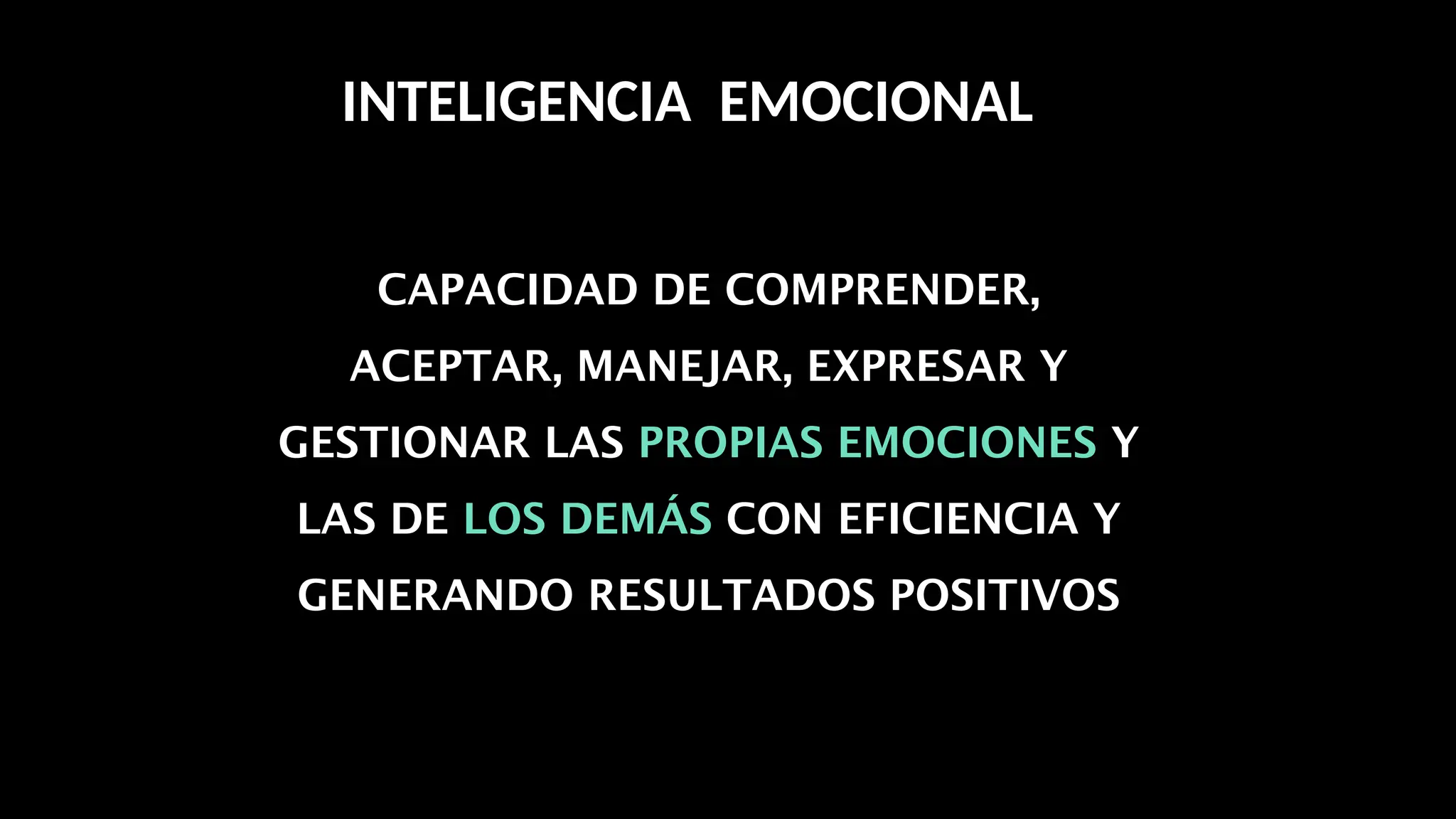 INTELIGENCIA EMOCIONAL

CAPACIDAD DE COMPRENDER, ACEPTAR, MANEJAR, EXPRESAR Y GESTIONAR LAS PROPIAS EMOCIONES Y LAS DE LOS DEMÁS CON EFICIENCIA Y GENERANDO RESULTADOS POSITIVOS